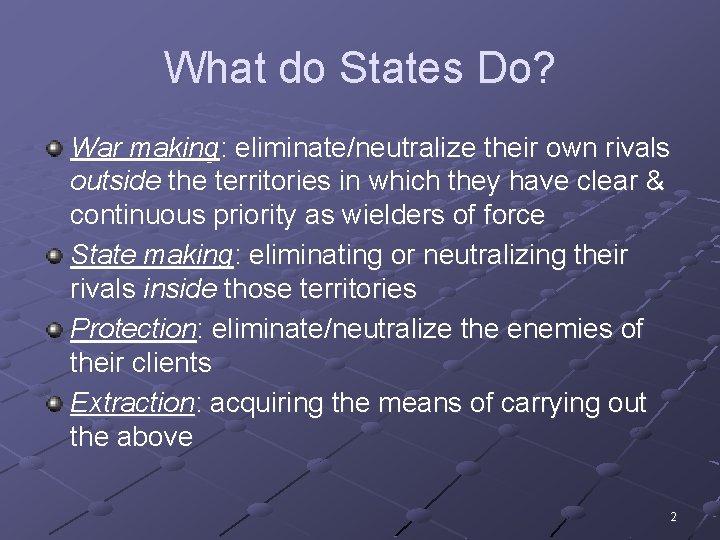 What do States Do?

War making: eliminate/neutralize their own rivals outside the territories in which they have clear & continuous priority as wielders of force

State making: eliminating or neutralizing their rivals inside those territories

Protection: eliminate/neutralize the enemies of their clients

Extraction: acquiring the means of carrying out the above

2